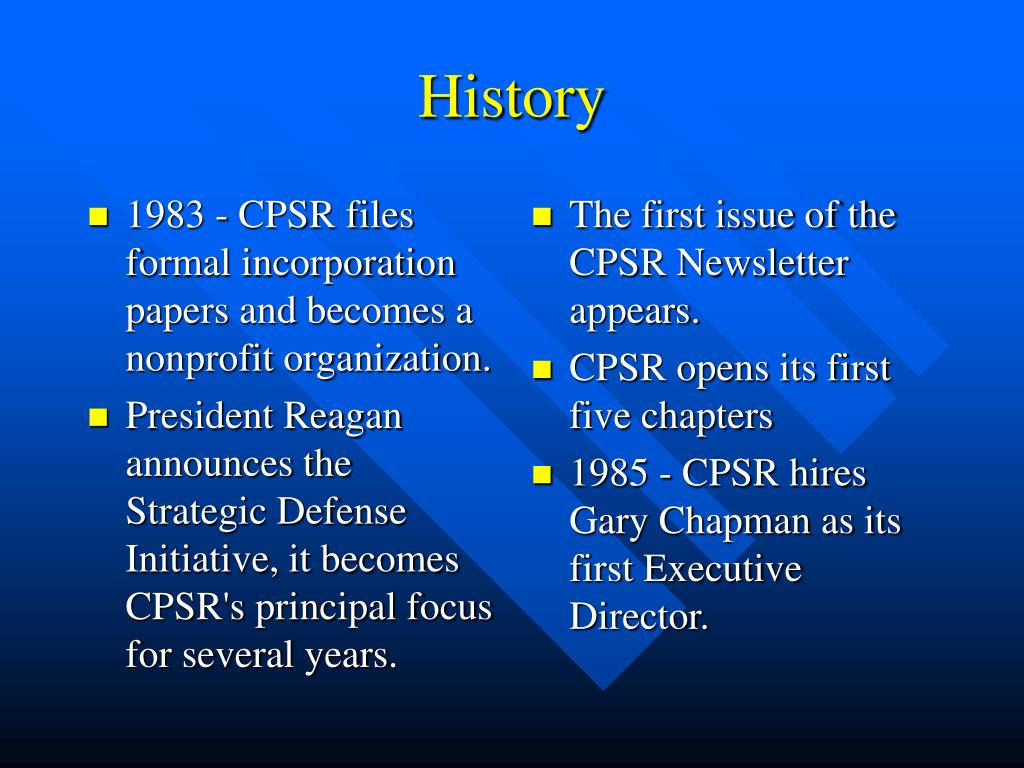 History

- 1983 - CPSR files formal incorporation papers and becomes a nonprofit organization.
- President Reagan announces the Strategic Defense Initiative, it becomes CPSR's principal focus for several years.

- The first issue of the CPSR Newsletter appears.
- CPSR opens its first five chapters
- 1985 - CPSR hires Gary Chapman as its first Executive Director.